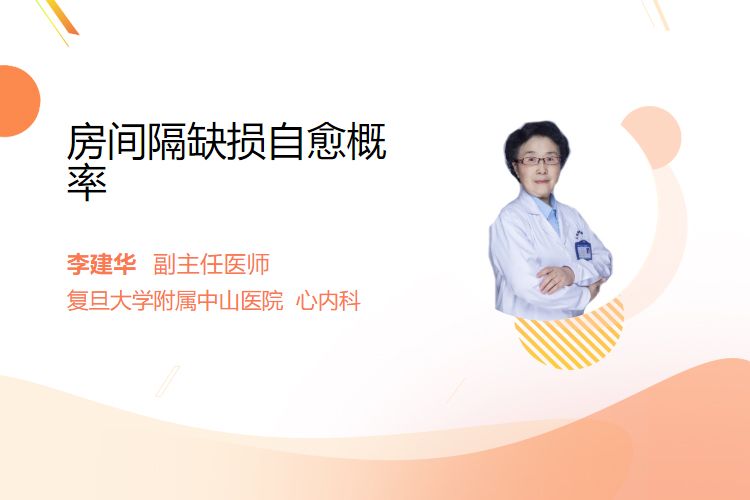 房间隔缺损自愈概率

李建华 副主任医师
复旦大学附属中山医院 心内科